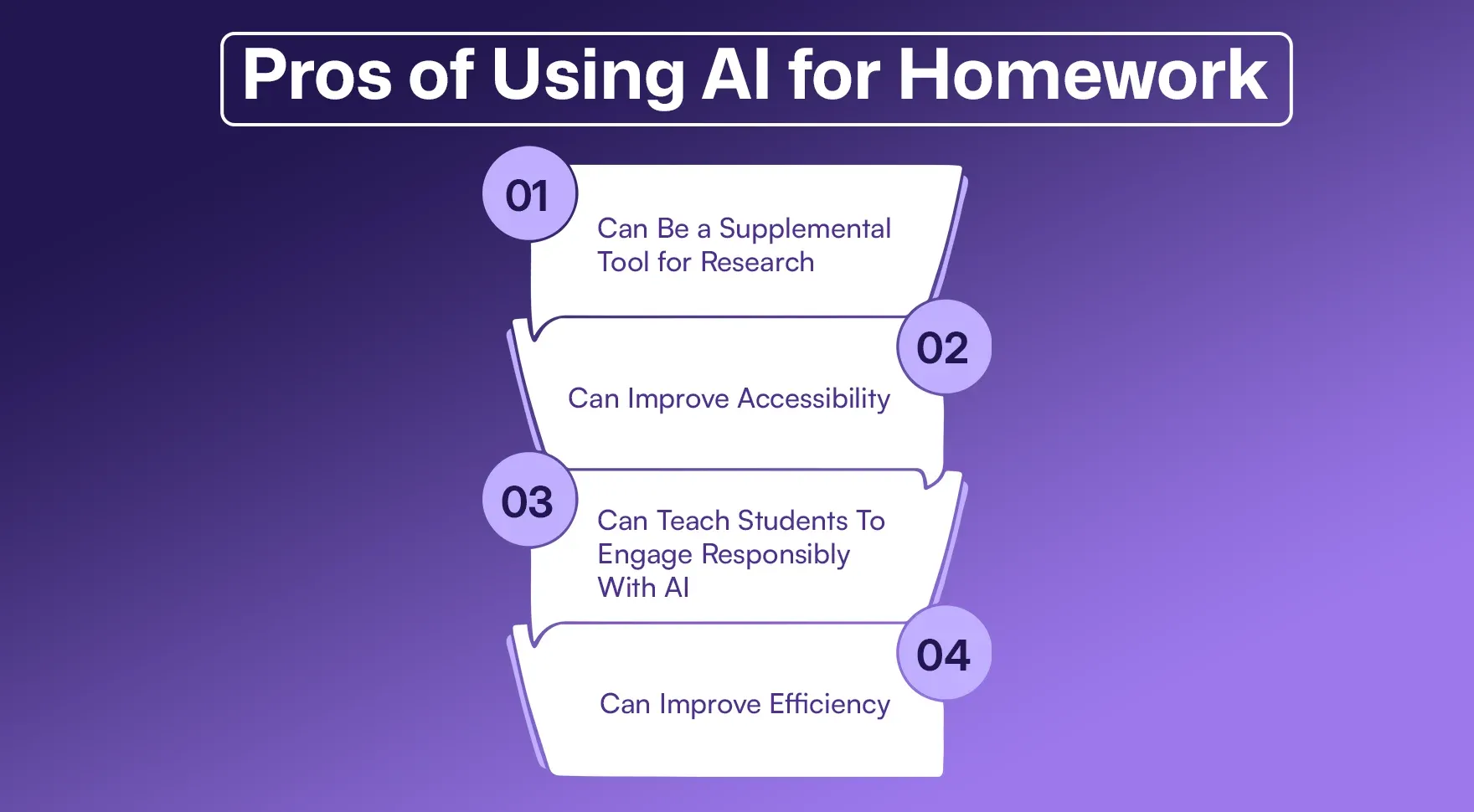 Pros of Using AI for Homework

01
Can Be a Supplemental Tool for Research

02
Can Improve Accessibility

03
Can Teach Students To Engage Responsibly With AI

04
Can Improve Efficiency